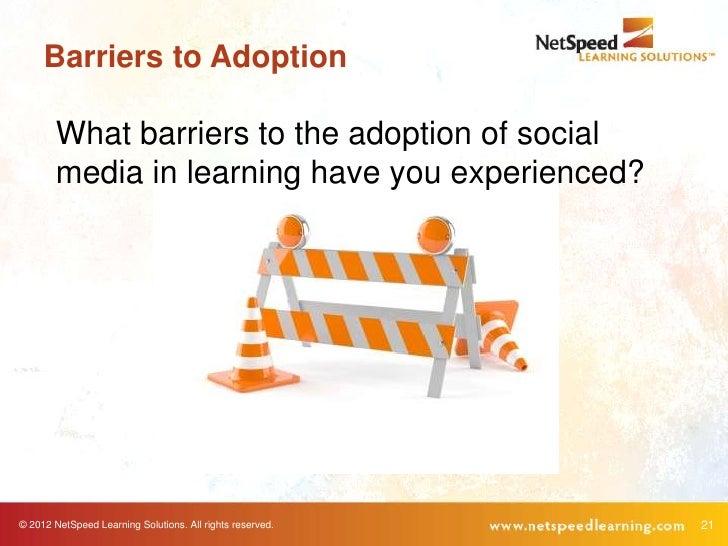 Barriers to Adoption

NetSpeed LEARNING SOLUTIONS™

What barriers to the adoption of social media in learning have you experienced?

© 2012 NetSpeed Learning Solutions. All rights reserved.

www.netspeedlearning.com 21